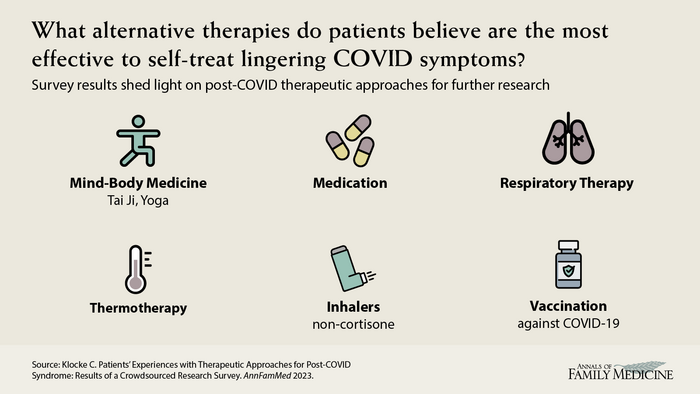 What alternative therapies do patients believe are the most effective to self-treat lingering COVID symptoms?

Survey results shed light on post-COVID therapeutic approaches for further research

Mind-Body Medicine
Tai Ji, Yoga

Medication

Respiratory Therapy

Thermotherapy

Inhalers
non-cortisone

Vaccination
against COVID-19

Source: Klocke C. Patients' Experiences with Therapeutic Approaches for Post-COVID Syndrome: Results of a Crowdsourced Research Survey. AnnFamMed 2023.

ANNALS OF FAMILY MEDICINE